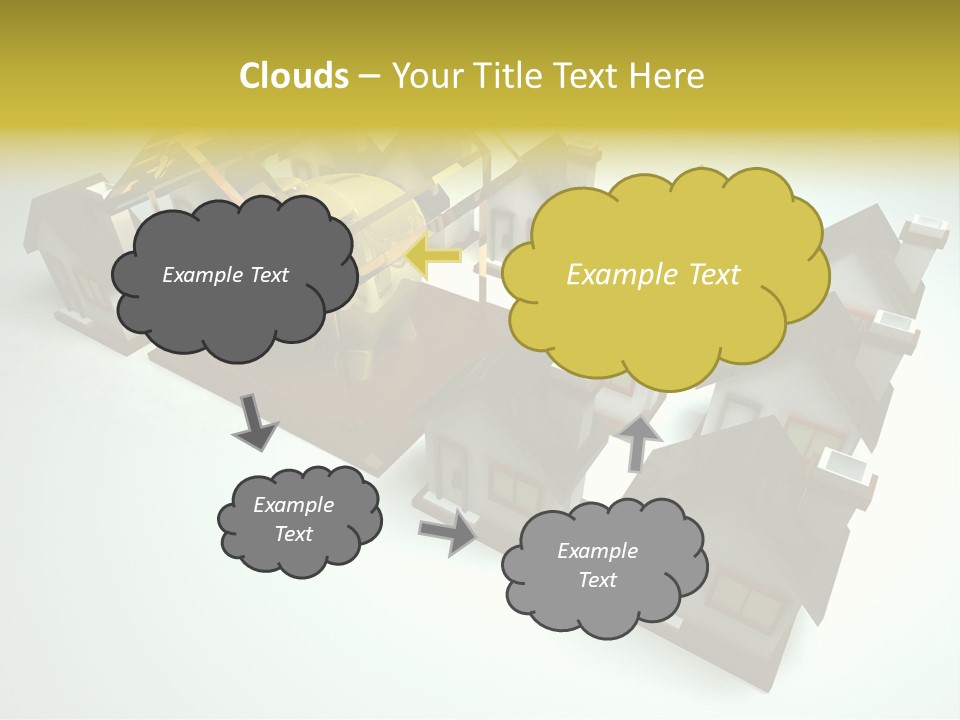 Clouds – Your Title Text Here

Example Text

Example Text

Example Text

Example Text